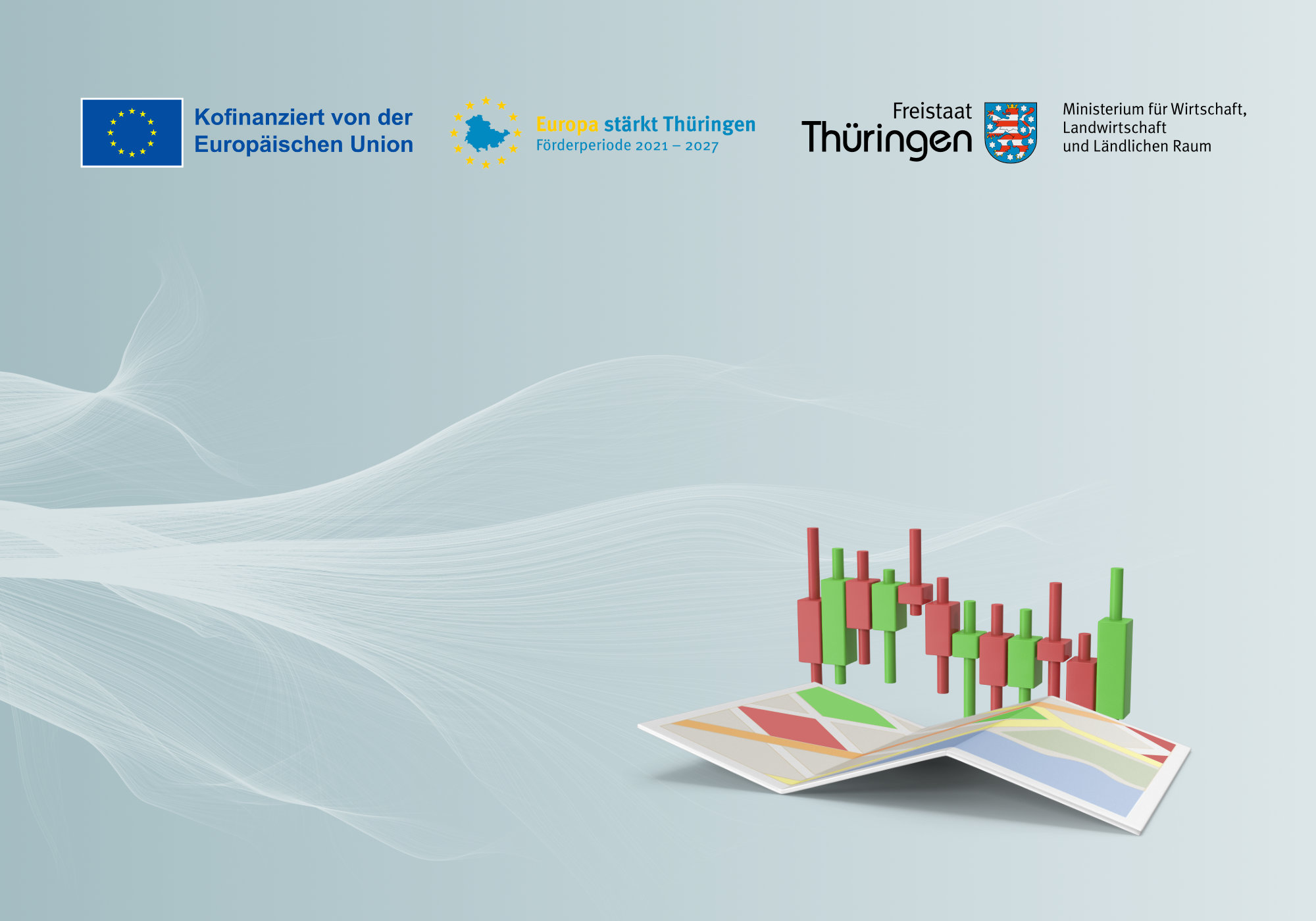 Kofinanziert von der Europäischen Union

Europa stärkt Thüringen
Förderperiode 2021 – 2027

Freistaat Thüringen

Ministerium für Wirtschaft, Landwirtschaft und Ländlichen Raum